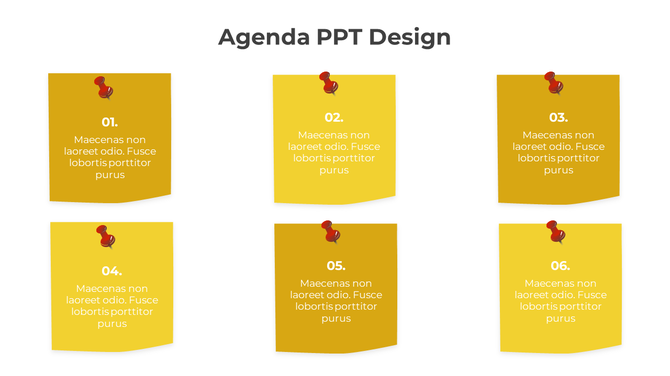 Agenda PPT Design

01.
Maecenas non laoreet odio. Fusce lobortis porttitor purus

02.
Maecenas non laoreet odio. Fusce lobortis porttitor purus

03.
Maecenas non laoreet odio. Fusce lobortis porttitor purus

04.
Maecenas non laoreet odio. Fusce lobortis porttitor purus

05.
Maecenas non laoreet odio. Fusce lobortis porttitor purus

06.
Maecenas non laoreet odio. Fusce lobortis porttitor purus